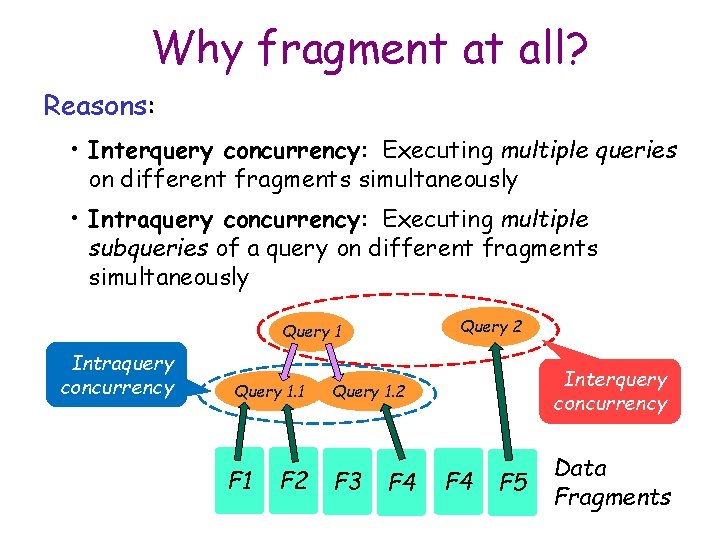 Why fragment at all?

Reasons:

• Interquery concurrency: Executing multiple queries on different fragments simultaneously

• Intraquery concurrency: Executing multiple subqueries of a query on different fragments simultaneously

Query 1

Query 2

Intraquery concurrency

Query 1.1

Query 1.2

Interquery concurrency

F1 F2 F3 F4 F4 F5

Data Fragments